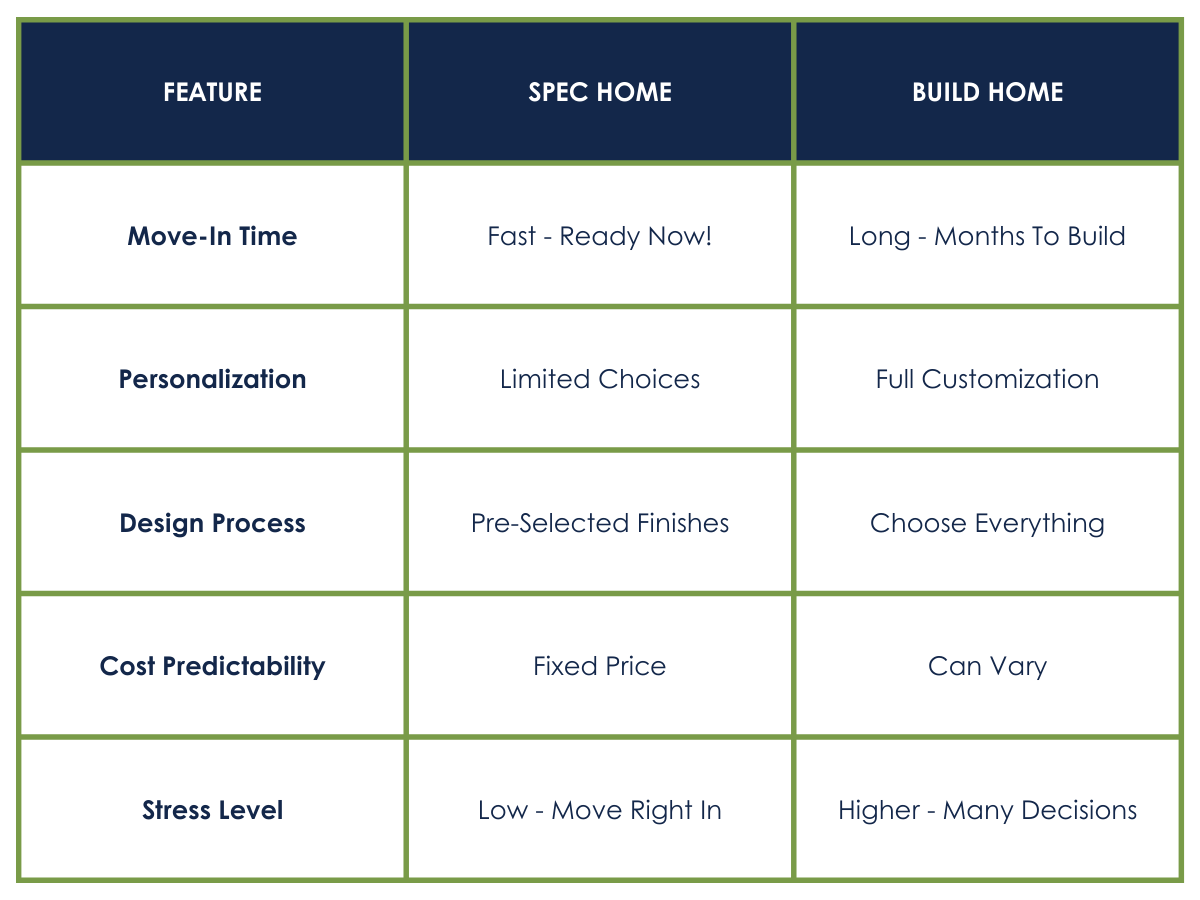 | FEATURE | SPEC HOME | BUILD HOME |
|---|---|---|
| Move-In Time | Fast - Ready Now! | Long - Months To Build |
| Personalization | Limited Choices | Full Customization |
| Design Process | Pre-Selected Finishes | Choose Everything |
| Cost Predictability | Fixed Price | Can Vary |
| Stress Level | Low - Move Right In | Higher - Many Decisions |